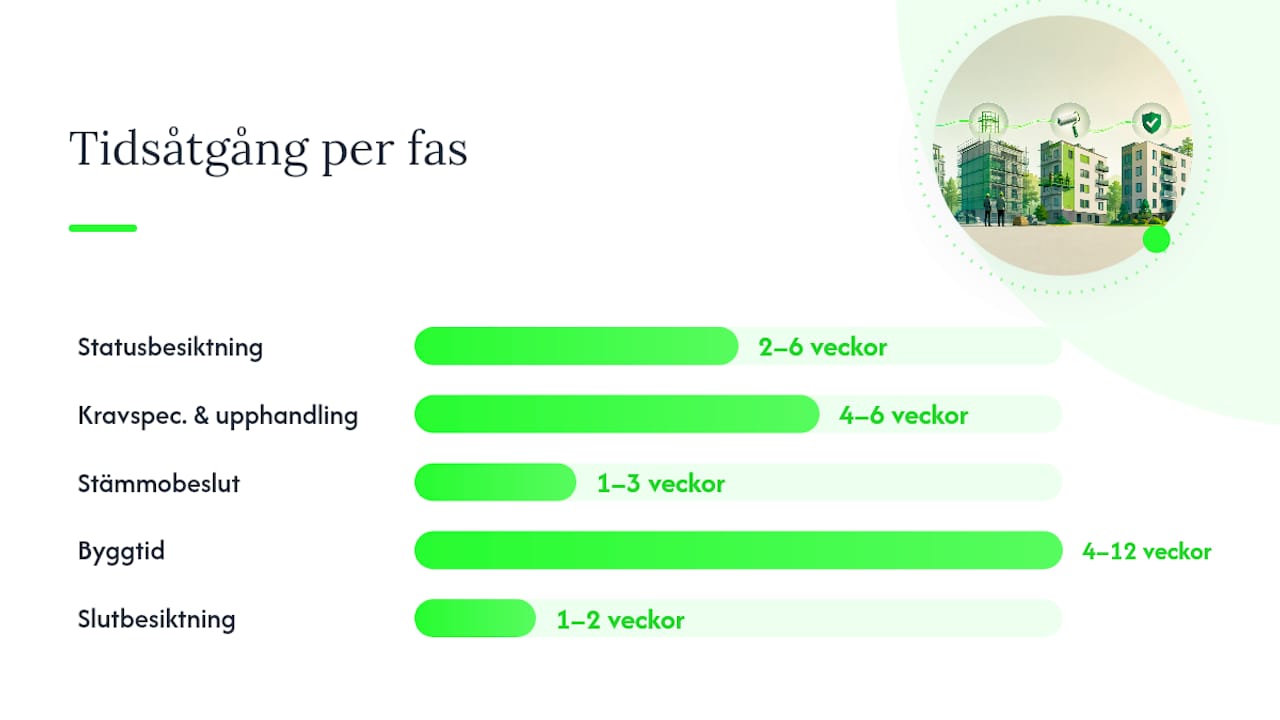 Tidsåtgång per fas

Statusbesiktning 2–6 veckor

Kravspec. & upphandling 4–6 veckor

Stämmobeslut 1–3 veckor

Byggtid 4–12 veckor

Slutbesiktning 1–2 veckor